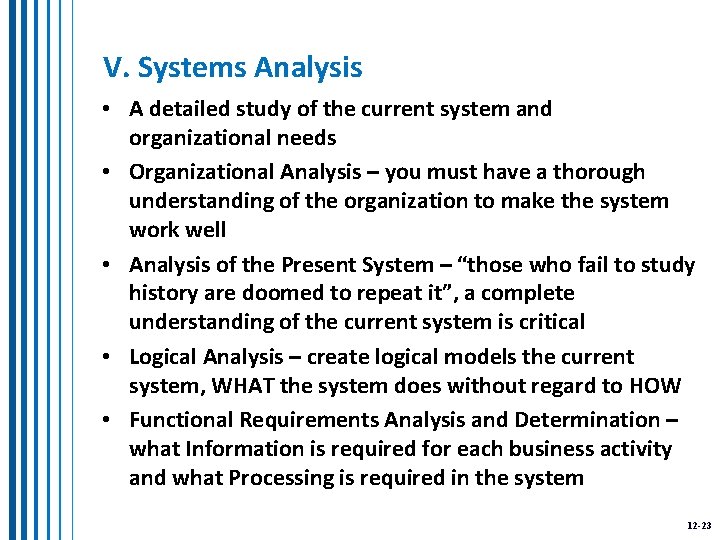 V. Systems Analysis

• A detailed study of the current system and organizational needs

• Organizational Analysis – you must have a thorough understanding of the organization to make the system work well

• Analysis of the Present System – “those who fail to study history are doomed to repeat it”, a complete understanding of the current system is critical

• Logical Analysis – create logical models the current system, WHAT the system does without regard to HOW

• Functional Requirements Analysis and Determination – what Information is required for each business activity and what Processing is required in the system

12-23